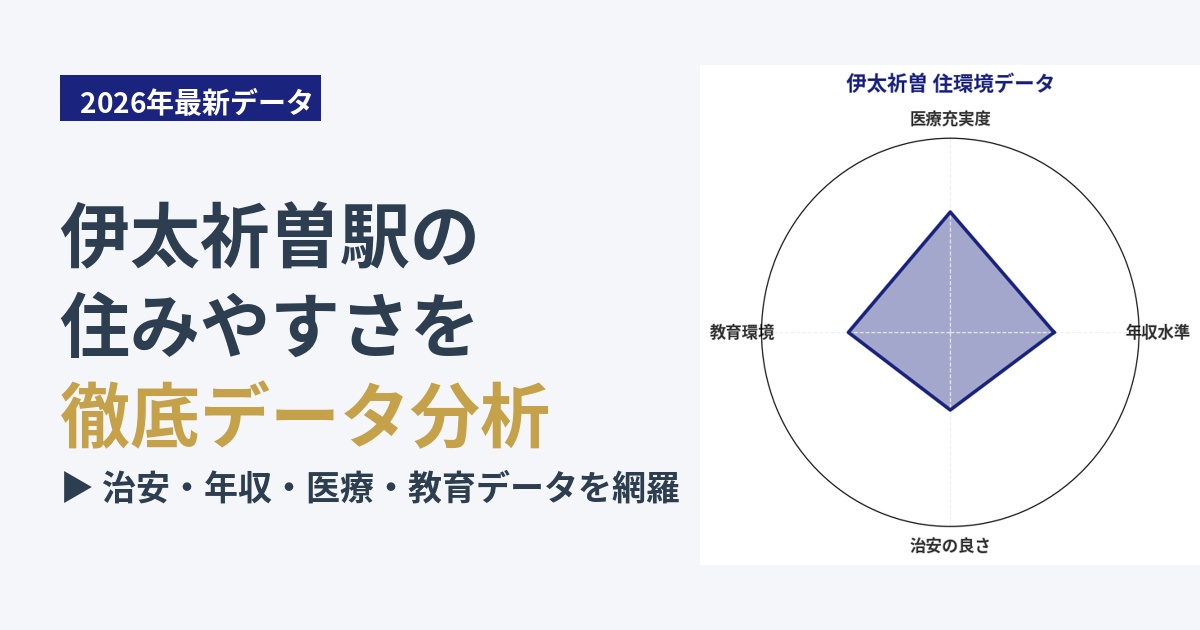 2026年最新データ

伊太祈曽駅の
住みやすさを
徹底データ分析

▶ 治安・年収・医療・教育データを網羅

伊太祈曽 住環境データ

医療充実度

教育環境

年収水準

治安の良さ